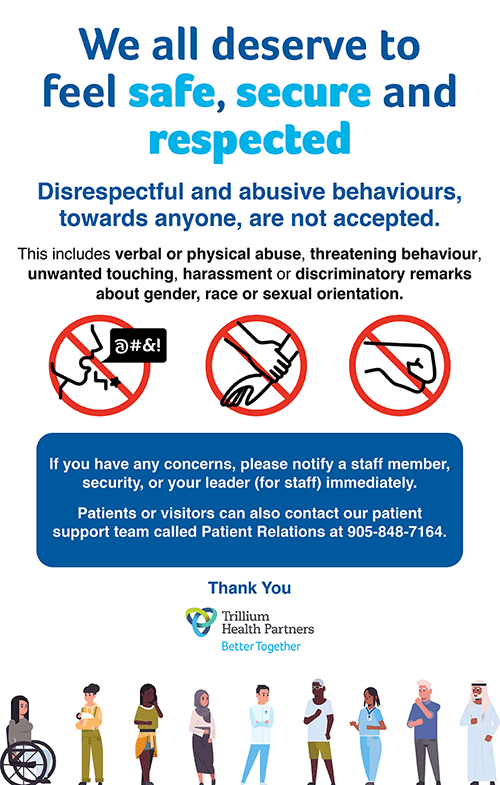 We all deserve to feel safe, secure and respected

Disrespectful and abusive behaviours, towards anyone, are not accepted.

This includes verbal or physical abuse, threatening behaviour, unwanted touching, harassment or discriminatory remarks about gender, race or sexual orientation.

@#&!

If you have any concerns, please notify a staff member, security, or your leader (for staff) immediately.

Patients or visitors can also contact our patient support team called Patient Relations at 905-848-7164.

Thank You

Trillium Health Partners
Better Together